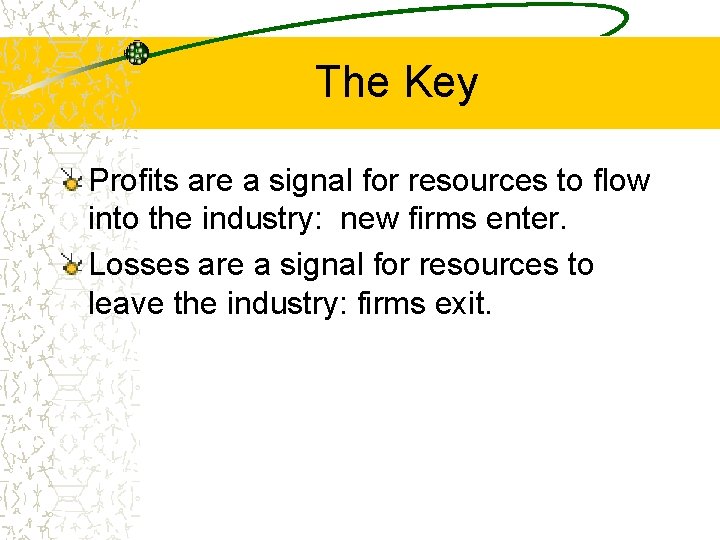 The Key

Profits are a signal for resources to flow into the industry:  new firms enter.

Losses are a signal for resources to leave the industry: firms exit.